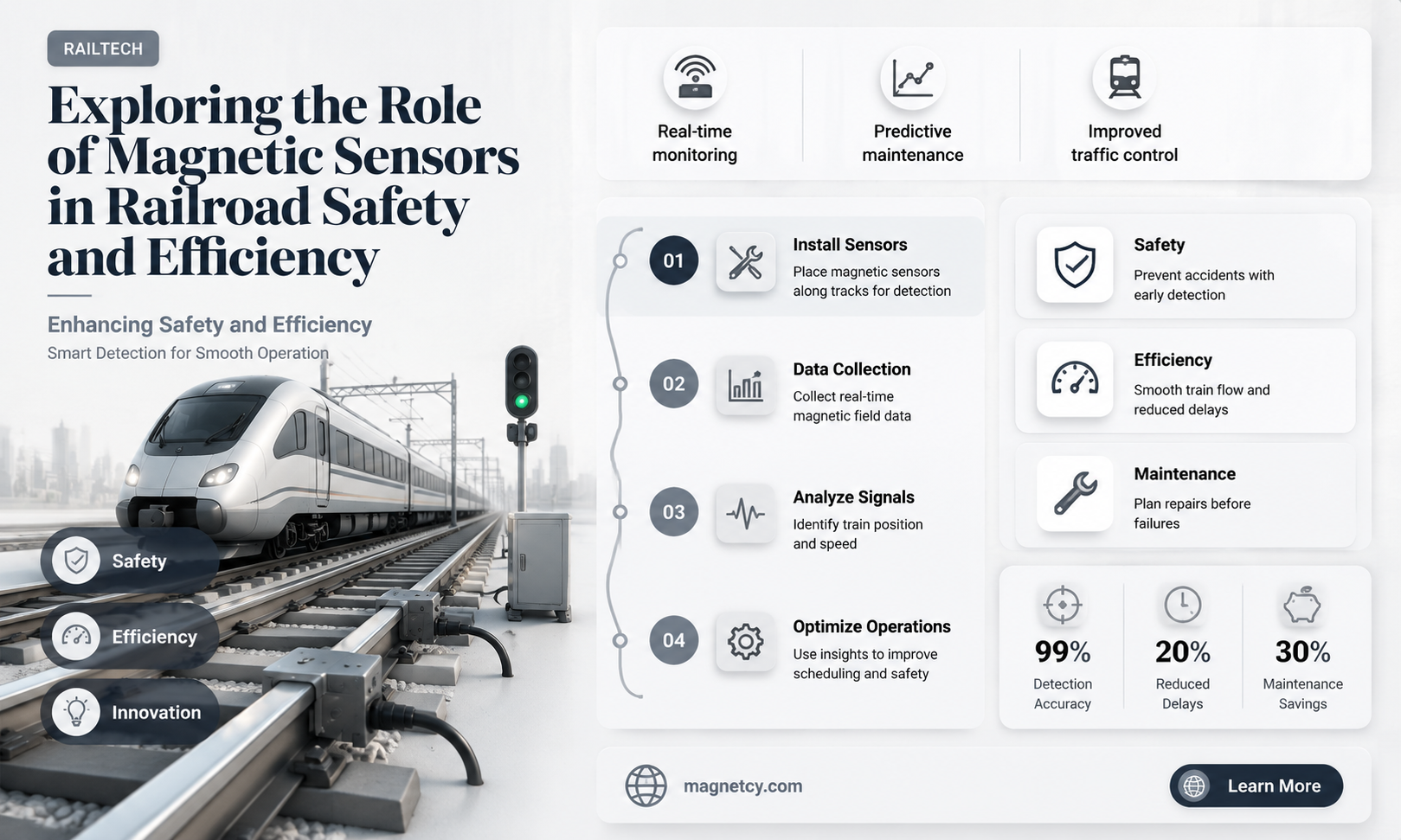 RAILTECH

Exploring the Role of Magnetic Sensors in Railroad Safety and Efficiency

Enhancing Safety and Efficiency

Smart Detection for Smooth Operation

Safety

Efficiency

Innovation

Real-time monitoring

Predictive maintenance

Improved traffic control

01 Install Sensors
Place magnetic sensors along tracks for detection

02 Data Collection
Collect real-time magnetic field data

03 Analyze Signals
Identify train position and speed

04 Optimize Operations
Use insights to improve scheduling and safety

Safety
Prevent accidents with early detection

Efficiency
Smooth train flow and reduced delays

Maintenance
Plan repairs before failures

99%
Detection Accuracy

20%
Reduced Delays

30%
Maintenance Savings

magnetcy.com

Learn More